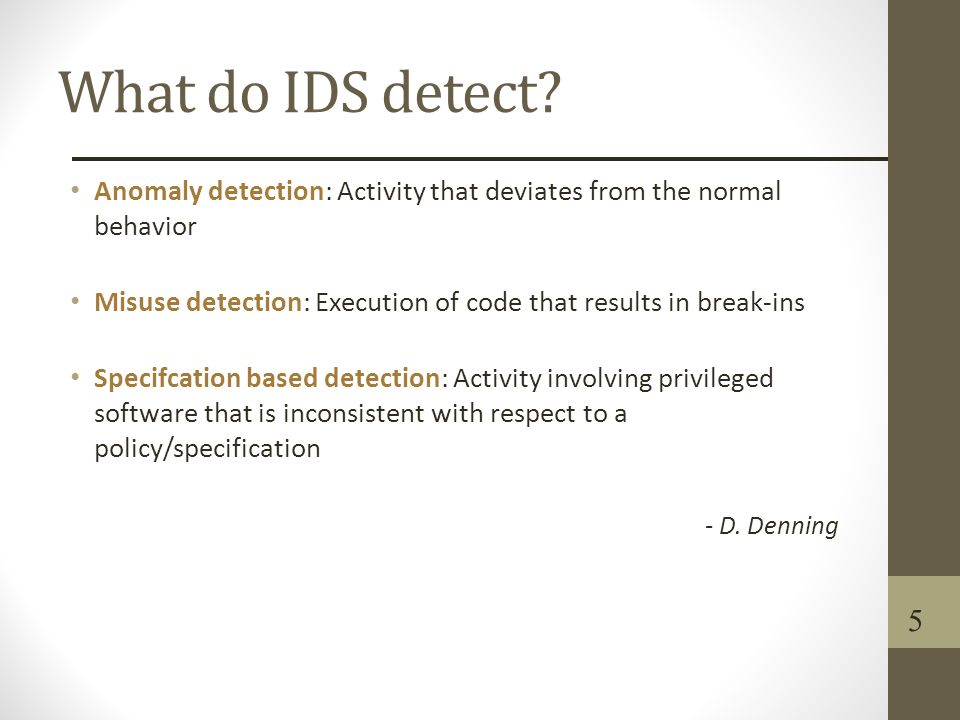 What do IDS detect?

• Anomaly detection: Activity that deviates from the normal behavior

• Misuse detection: Execution of code that results in break-ins

• Specifcation based detection: Activity involving privileged software that is inconsistent with respect to a policy/specification

- D. Denning

5